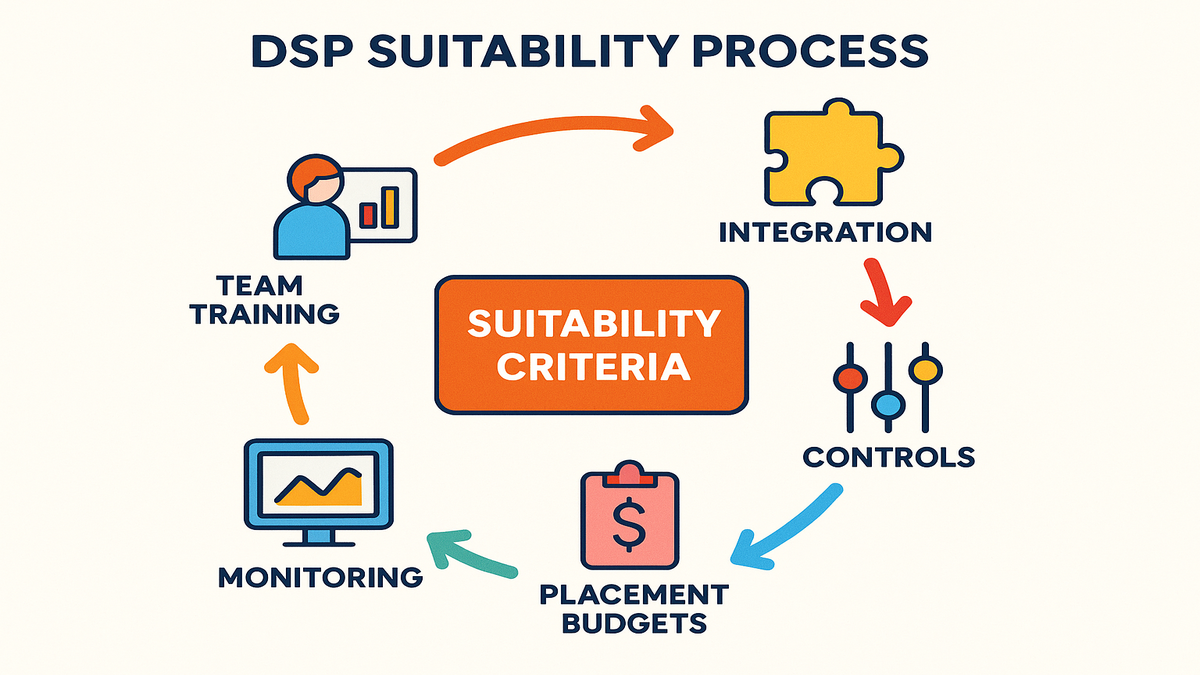 DSP SUITABILITY PROCESS

TEAM TRAINING

INTEGRATION

SUITABILITY CRITERIA

CONTROLS

$

PLACEMENT BUDGETS

MONITORING